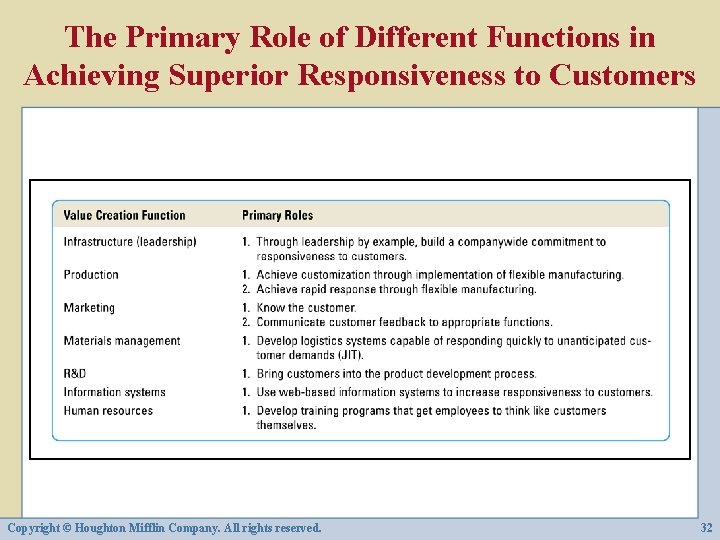 The Primary Role of Different Functions in Achieving Superior Responsiveness to Customers

| Value Creation Function | Primary Roles |
|---|---|
| Infrastructure (leadership) | 1. Through leadership by example, build a companywide commitment to responsiveness to customers. |
| Production | 1. Achieve customization through implementation of flexible manufacturing. 2. Achieve rapid response through flexible manufacturing. |
| Marketing | 1. Know the customer. 2. Communicate customer feedback to appropriate functions. |
| Materials management | 1. Develop logistics systems capable of responding quickly to unanticipated customer demands (JIT). |
| R&D | 1. Bring customers into the product development process. |
| Information systems | 1. Use web-based information systems to increase responsiveness to customers. |
| Human resources | 1. Develop training programs that get employees to think like customers themselves. |

Copyright © Houghton Mifflin Company. All rights reserved.

32